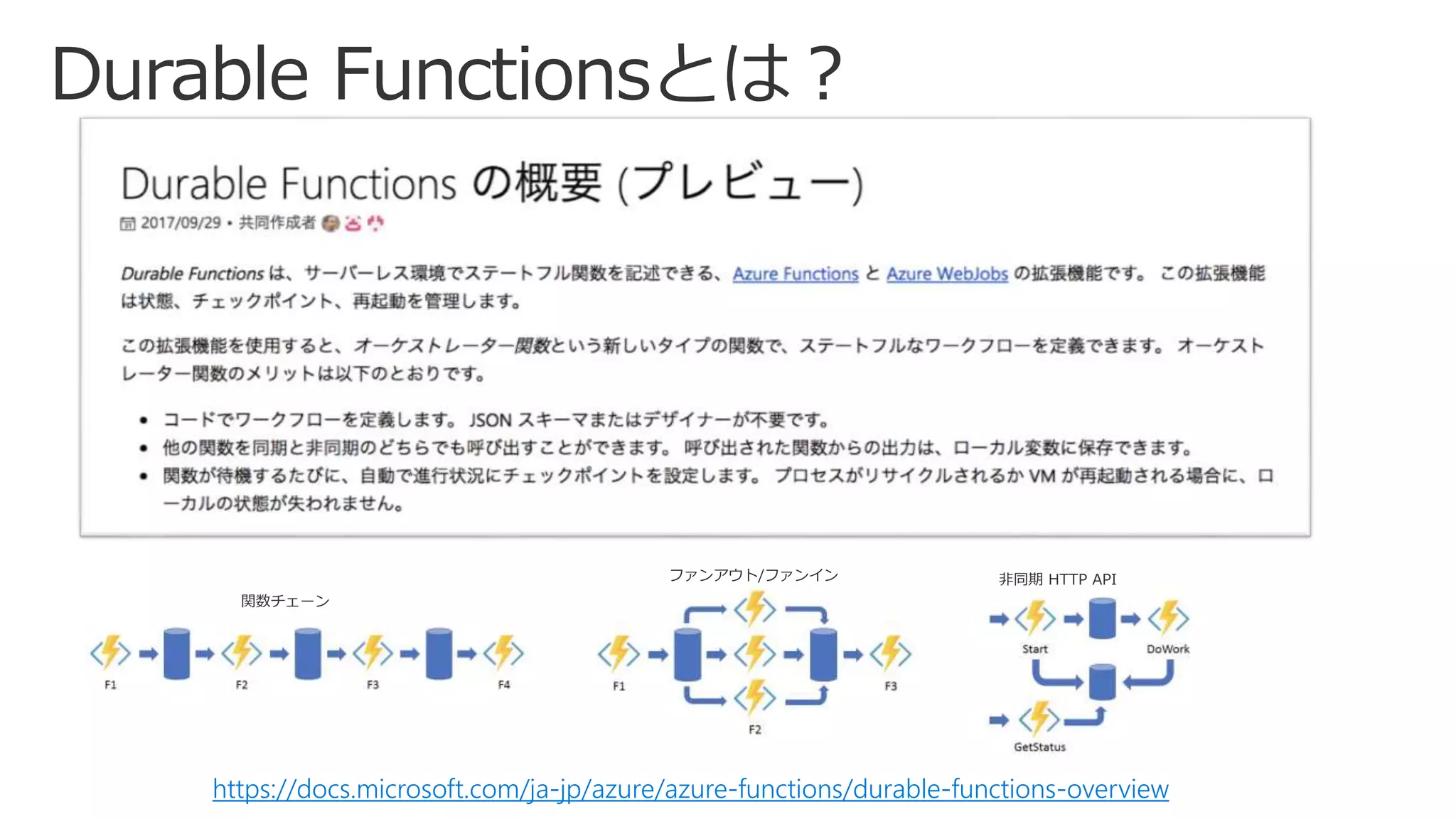 Durable Functionsとは？

Durable Functions の概要 (プレビュー)

2017/09/29 • 共同作成者

Durable Functions は、サーバーレス環境でステートフル関数を記述できる、Azure Functions と Azure WebJobs の拡張機能です。 この拡張機能は状態、チェックポイント、再起動を管理します。

この拡張機能を使用すると、オーケストレーター関数という新しいタイプの関数で、ステートフルなワークフローを定義できます。 オーケストレーター関数のメリットは以下のとおりです。

• コードでワークフローを定義します。 JSON スキーマまたはデザイナーが不要です。
• 他の関数を同期と非同期のどちらでも呼び出すことができます。 呼び出された関数からの出力は、ローカル変数に保存できます。
• 関数が待機するたびに、自動で進行状況にチェックポイントを設定します。 プロセスがリサイクルされるか VM が再起動される場合に、ローカルの状態が失われません。

関数チェーン

F1 F2 F3 F4

ファンアウト/ファンイン

F1 F2 F3

非同期 HTTP API

Start DoWork GetStatus

https://docs.microsoft.com/ja-jp/azure/azure-functions/durable-functions-overview